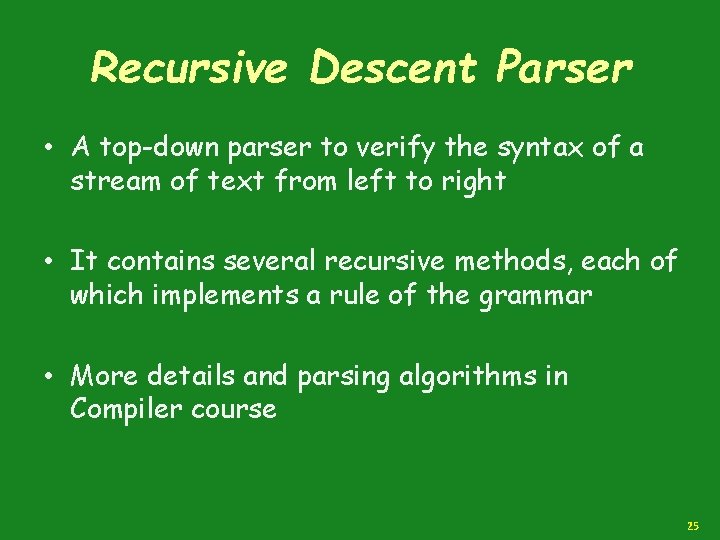 Recursive Descent Parser

• A top-down parser to verify the syntax of a stream of text from left to right

• It contains several recursive methods, each of which implements a rule of the grammar

• More details and parsing algorithms in Compiler course

25